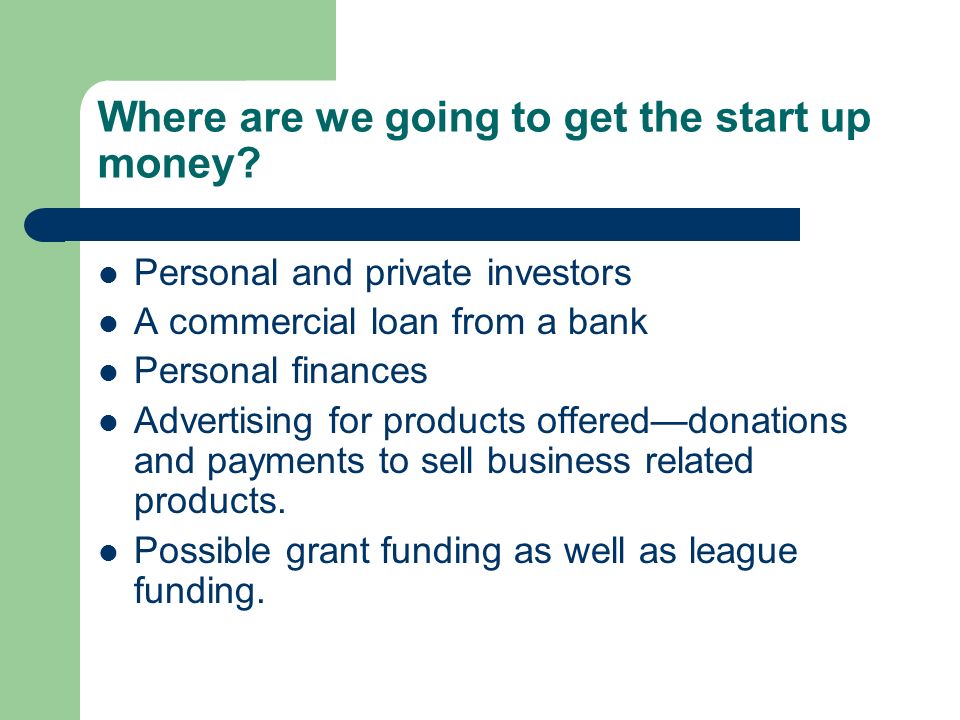 Where are we going to get the start up money?

- Personal and private investors
- A commercial loan from a bank
- Personal finances
- Advertising for products offered—donations and payments to sell business related products.
- Possible grant funding as well as league funding.